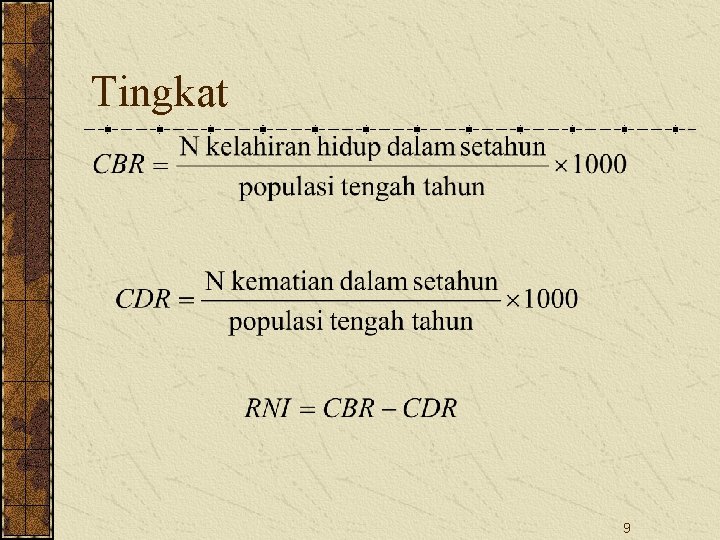 Tingkat

$CBR = \frac{\text{N kelahiran hidup dalam setahun}}{\text{populasi tengah tahun}} \times 1000$

$CDR = \frac{\text{N kematian dalam setahun}}{\text{populasi tengah tahun}} \times 1000$

$RNI = CBR - CDR$

9